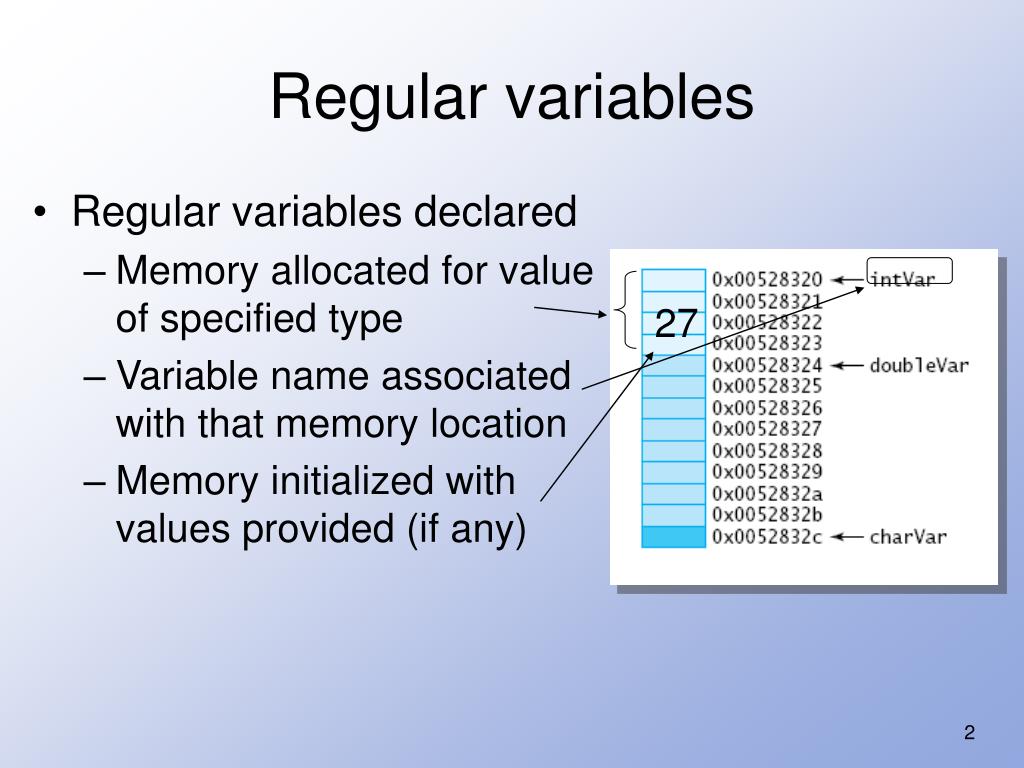 Regular variables

• Regular variables declared
– Memory allocated for value of specified type
– Variable name associated with that memory location
– Memory initialized with values provided (if any)

27

0x00528320 intVar
0x00528321
0x00528322
0x00528323
0x00528324 doubleVar
0x00528325
0x00528326
0x00528327
0x00528328
0x00528329
0x0052832a
0x0052832b
0x0052832c charVar

2